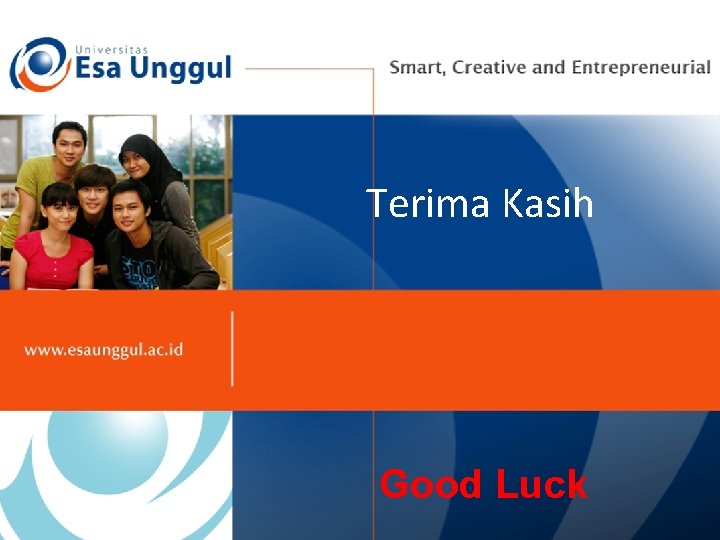 Universitas
Esa Unggul

Smart, Creative and Entrepreneurial

Terima Kasih

www.esaunggul.ac.id

Good Luck